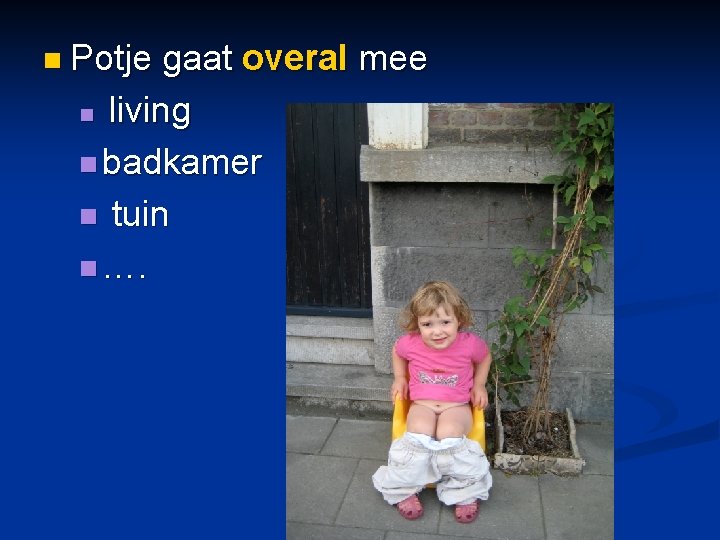 Potje gaat overal mee

living

badkamer

tuin

….